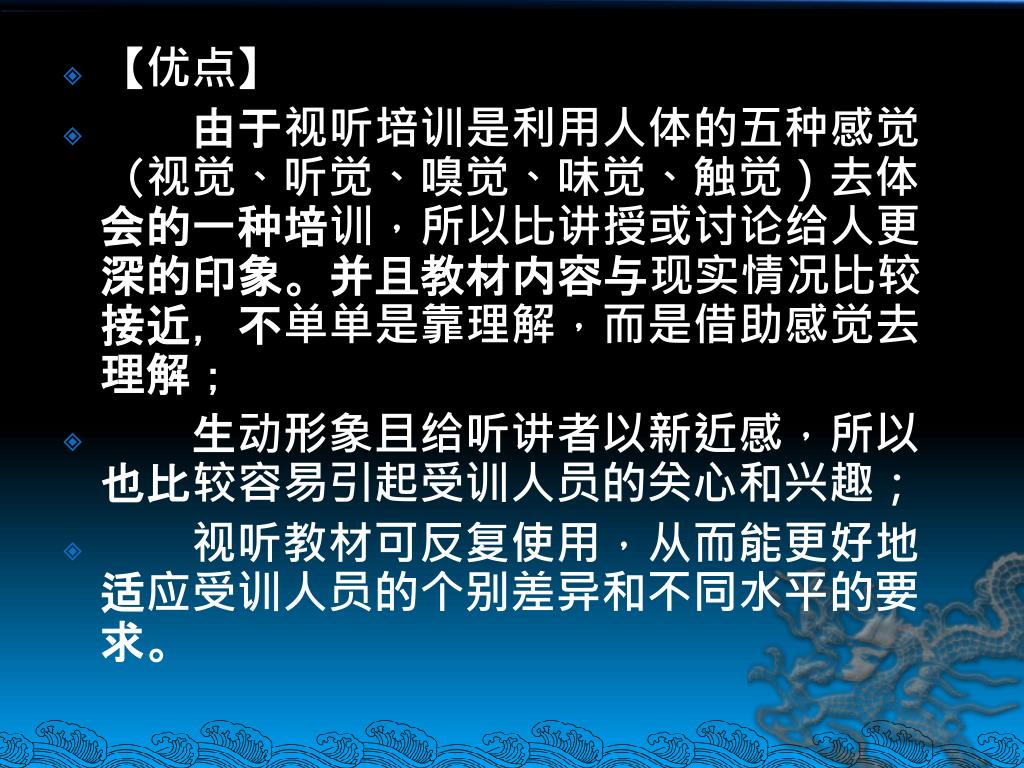 【优点】

由于视听培训是利用人体的五种感觉（视觉、听觉、嗅觉、味觉、触觉）去体会的一种培训，所以比讲授或讨论给人更深的印象。并且教材内容与现实情况比较接近，不单单是靠理解，而是借助感觉去理解；

生动形象且给听讲者以新近感，所以也比较容易引起受训人员的关心和兴趣；

视听教材可反复使用，从而能更好地适应受训人员的个别差异和不同水平的要求。